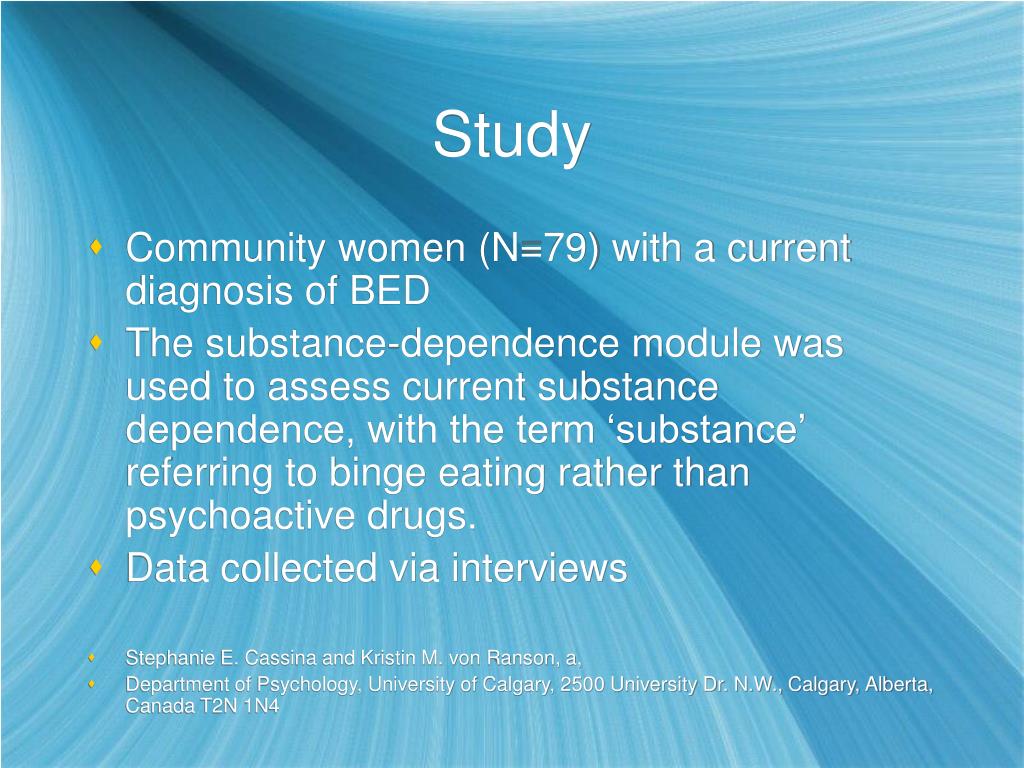 Study

Community women (N=79) with a current diagnosis of BED

The substance-dependence module was used to assess current substance dependence, with the term ‘substance’ referring to binge eating rather than psychoactive drugs.

Data collected via interviews

Stephanie E. Cassina and Kristin M. von Ranson, a,

Department of Psychology, University of Calgary, 2500 University Dr. N.W., Calgary, Alberta, Canada T2N 1N4